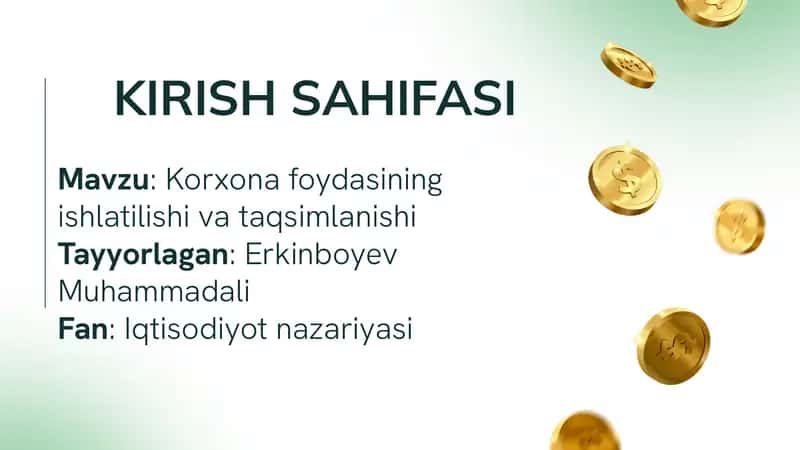 KIRISH SAHIFASI

Mavzu: Korxona foydasining ishlatilishi va taqsimlanishi
Tayyorlagan: Erkinboyev Muhammadali
Fan: Iqtisodiyot nazariyasi